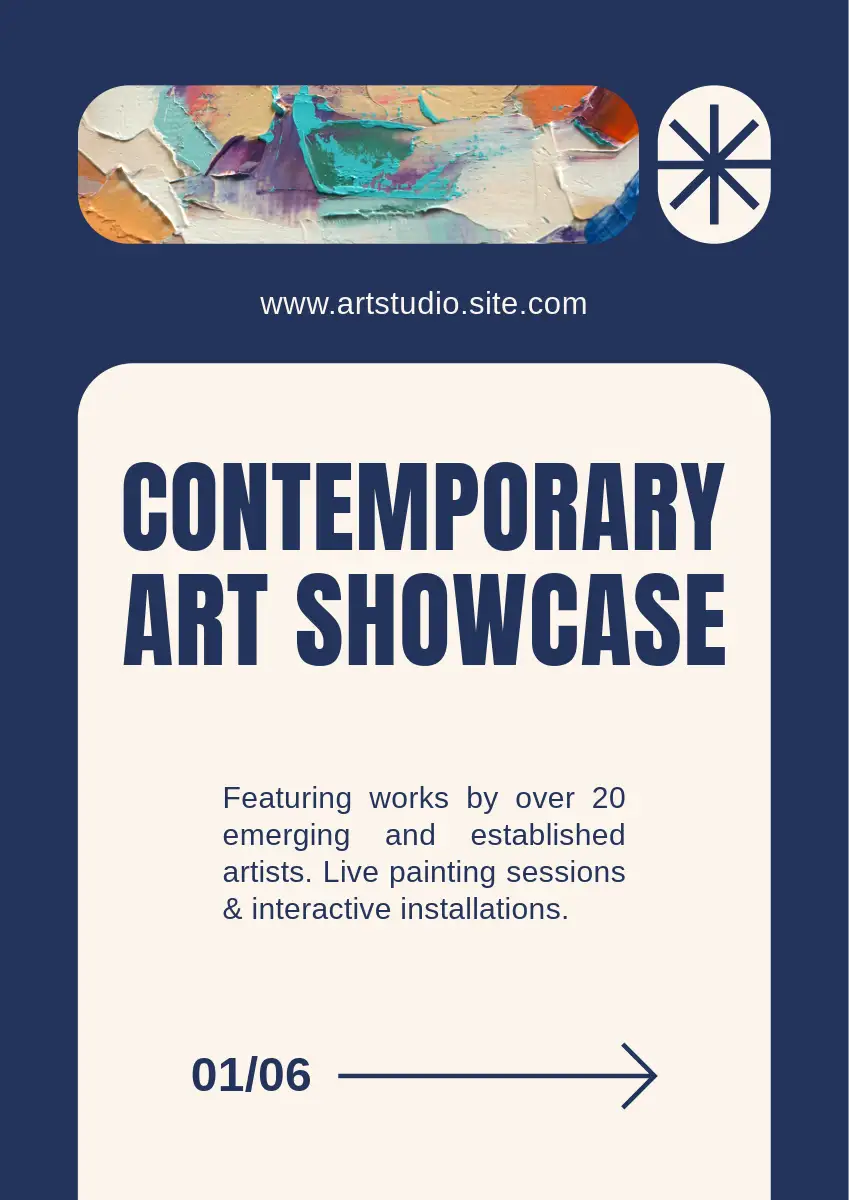 www.artstudio.site.com

CONTEMPORARY ART SHOWCASE

Featuring works by over 20 emerging and established artists. Live painting sessions & interactive installations.

01/06